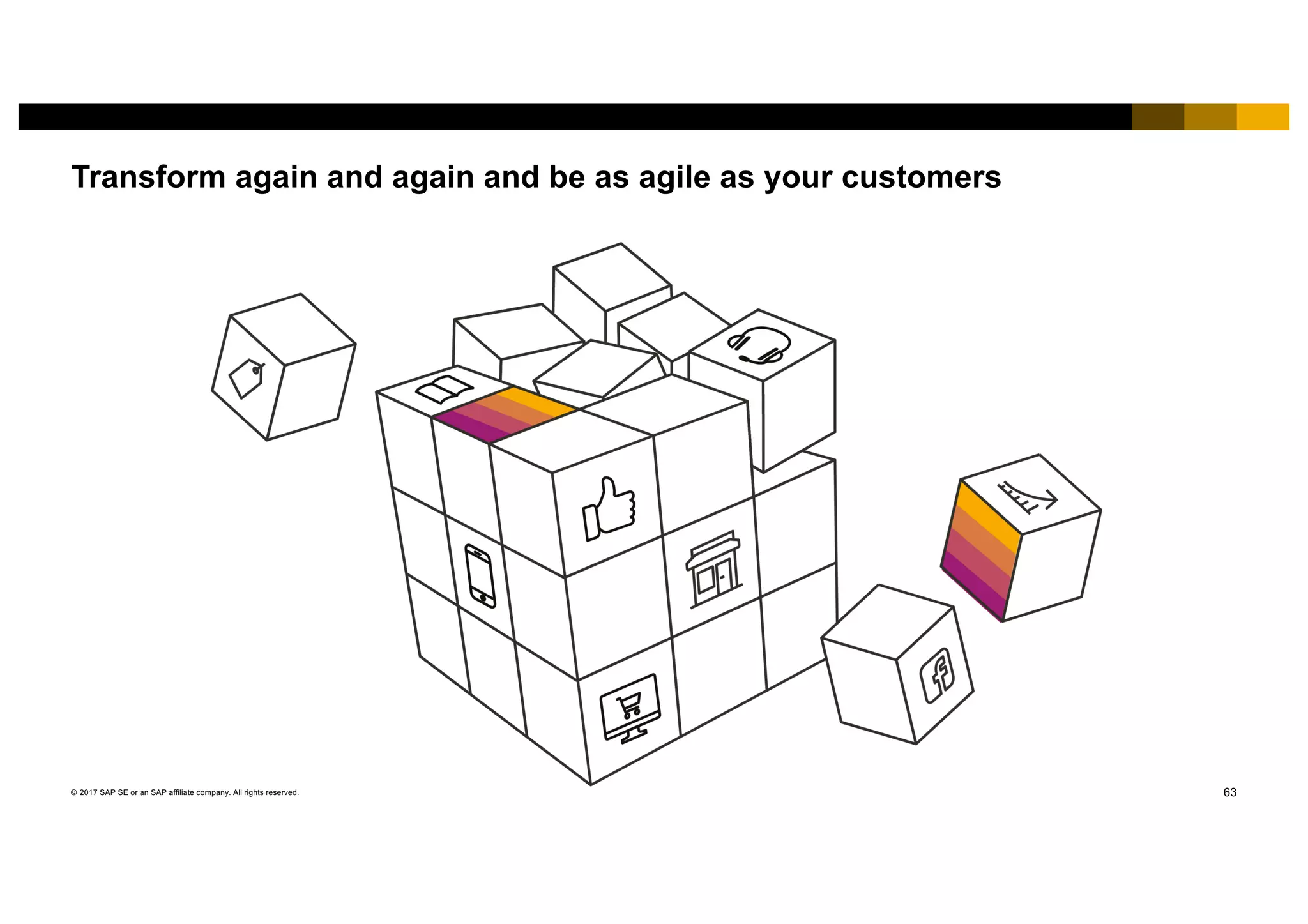 Transform again and again and be as agile as your customers

© 2017 SAP SE or an SAP affiliate company. All rights reserved.

63